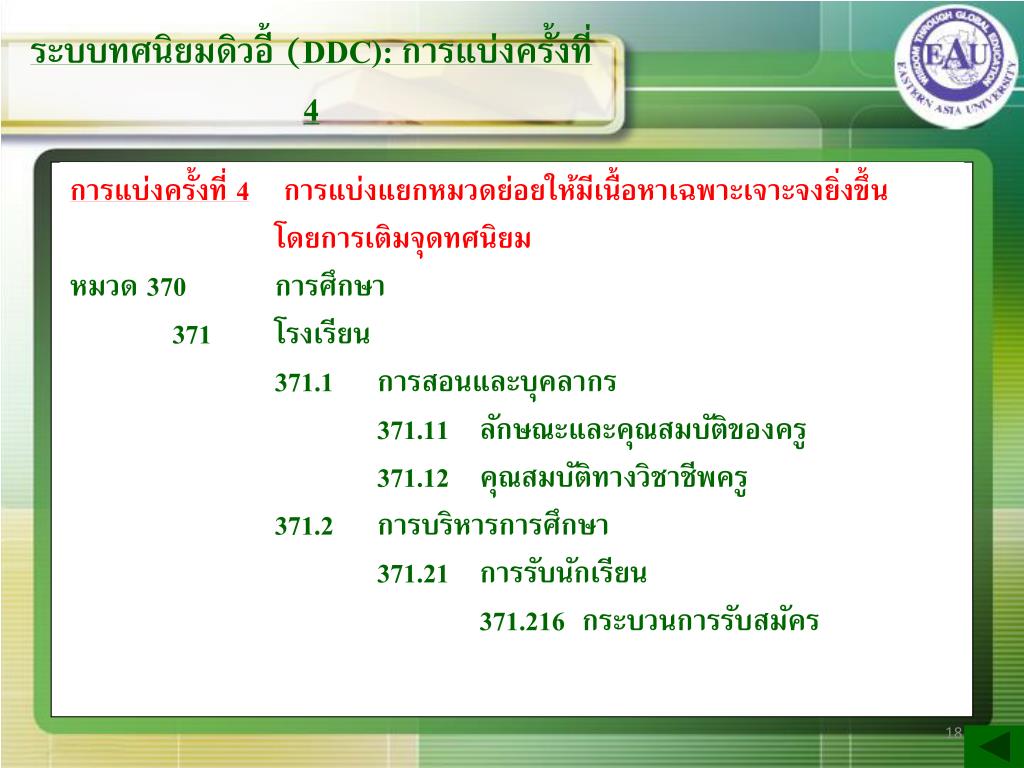 ระบบทศนิยมดิวอี้ (DDC): การแบ่งครั้งที่ 4

WISDOM THROUGH GLOBAL EDUCATION
EAU
EASTERN ASIA UNIVERSITY

การแบ่งครั้งที่ 4 การแบ่งแยกหมวดย่อยให้มีเนื้อหาเฉพาะเจาะจงยิ่งขึ้น โดยการเติมจุดทศนิยม

หมวด 370 การศึกษา

371 โรงเรียน

371.1 การสอนและบุคลากร

371.11 ลักษณะและคุณสมบัติของครู

371.12 คุณสมบัติทางวิชาชีพครู

371.2 การบริหารการศึกษา

371.21 การรับนักเรียน

371.216 กระบวนการรับสมัคร

18